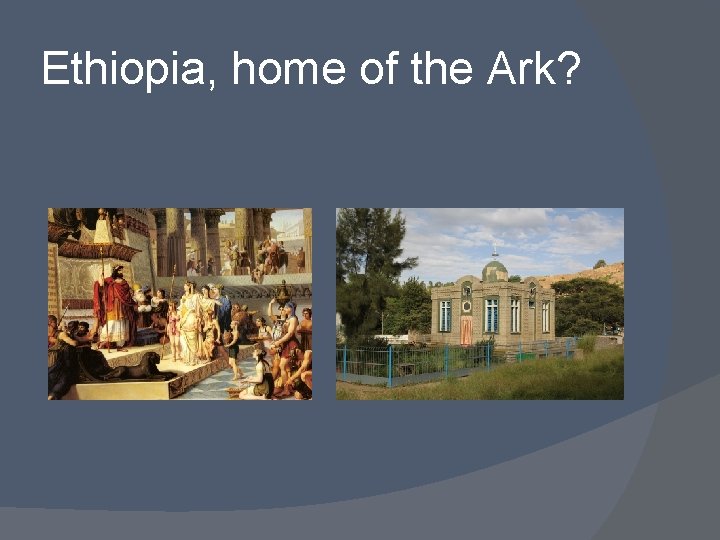 Ethiopia, home of the Ark?